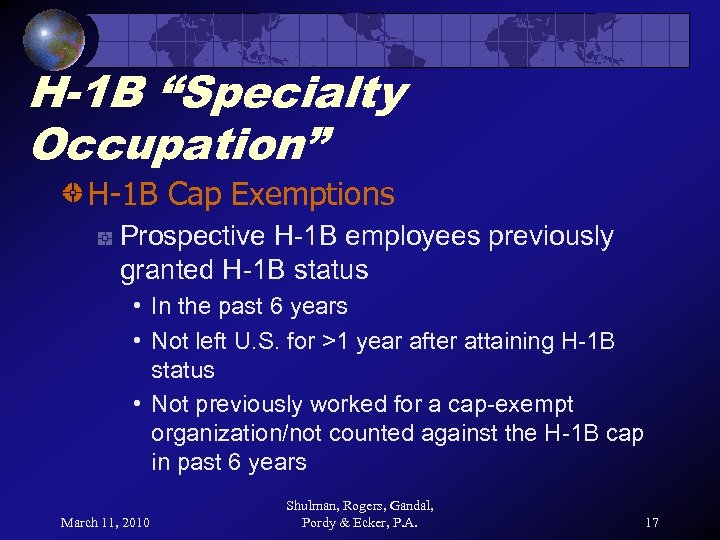 H-1B “Specialty Occupation”

H-1B Cap Exemptions

Prospective H-1B employees previously granted H-1B status

• In the past 6 years

• Not left U.S. for >1 year after attaining H-1B status

• Not previously worked for a cap-exempt organization/not counted against the H-1B cap in past 6 years

March 11, 2010

Shulman, Rogers, Gandal, Pordy & Ecker, P.A.

17